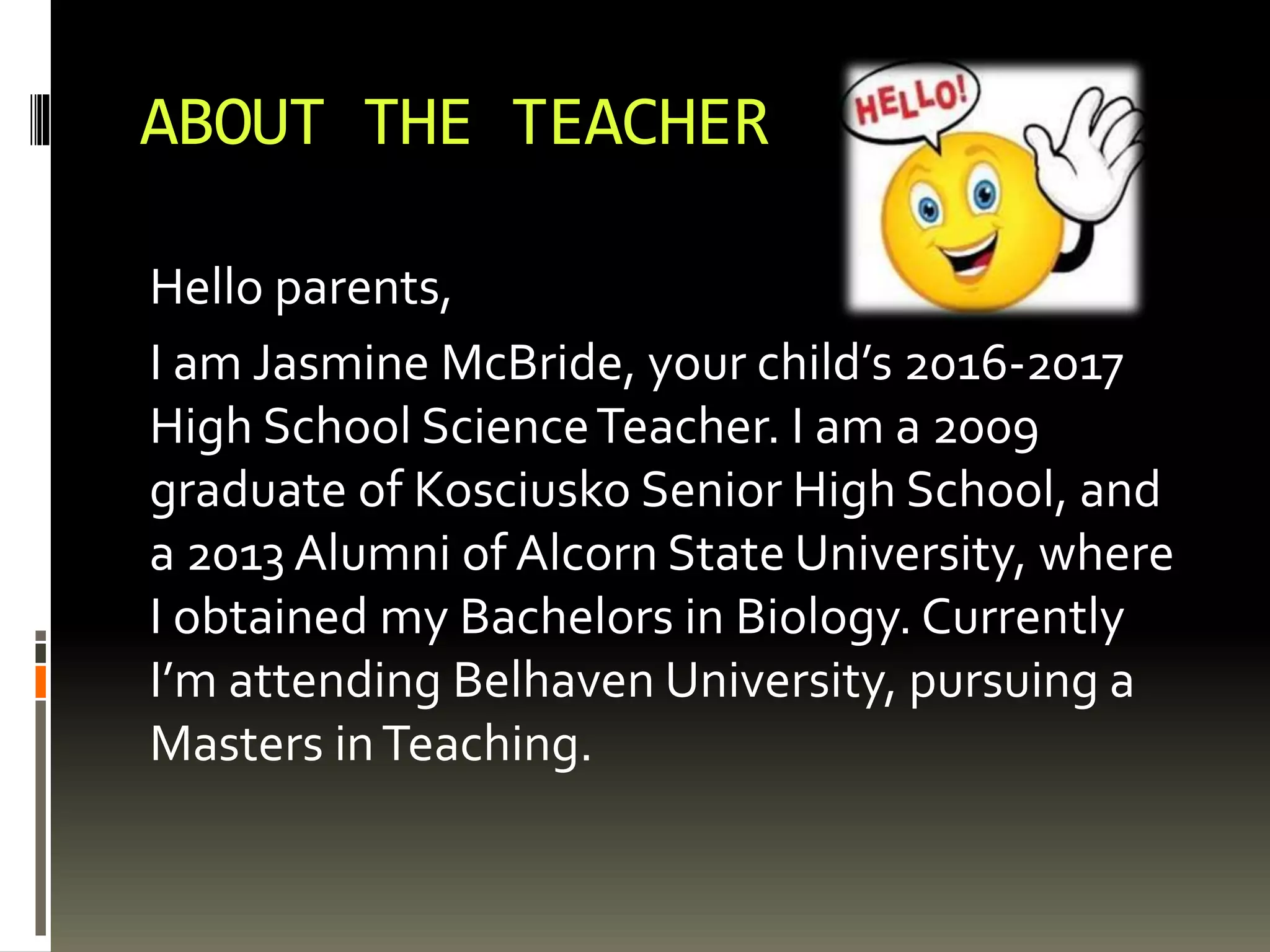 ABOUT THE TEACHER

HELLO!

Hello parents,

I am Jasmine McBride, your child’s 2016-2017 High School Science Teacher. I am a 2009 graduate of Kosciusko Senior High School, and a 2013 Alumni of Alcorn State University, where I obtained my Bachelors in Biology. Currently I’m attending Belhaven University, pursuing a Masters in Teaching.